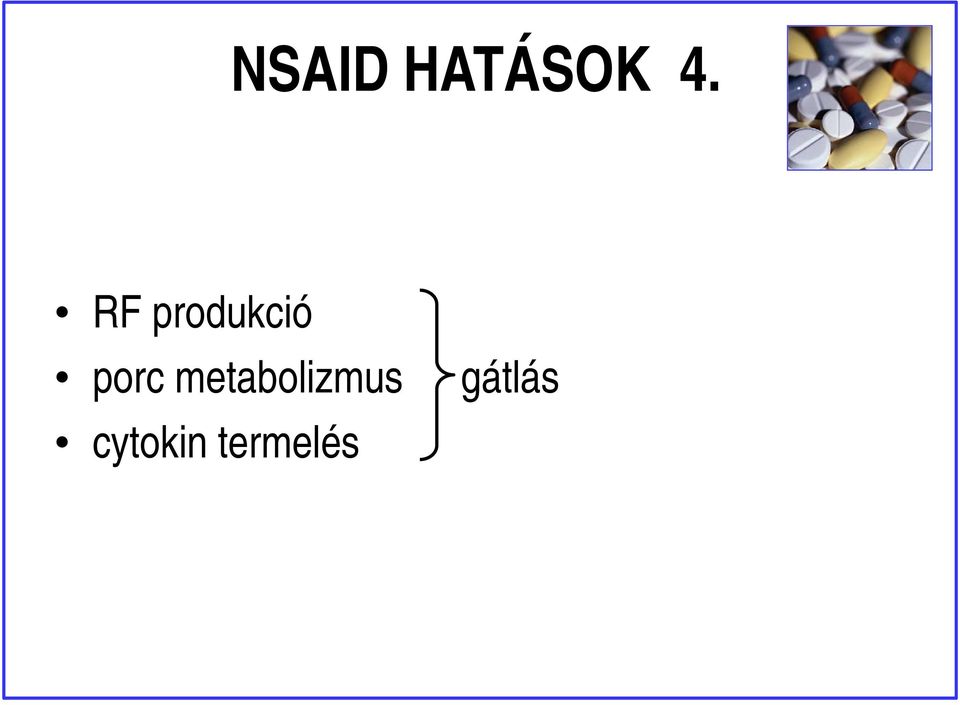 NSAID HATÁSOK 4.

• RF produkció
• porc metabolizmus
• cytokin termelés

gátlás